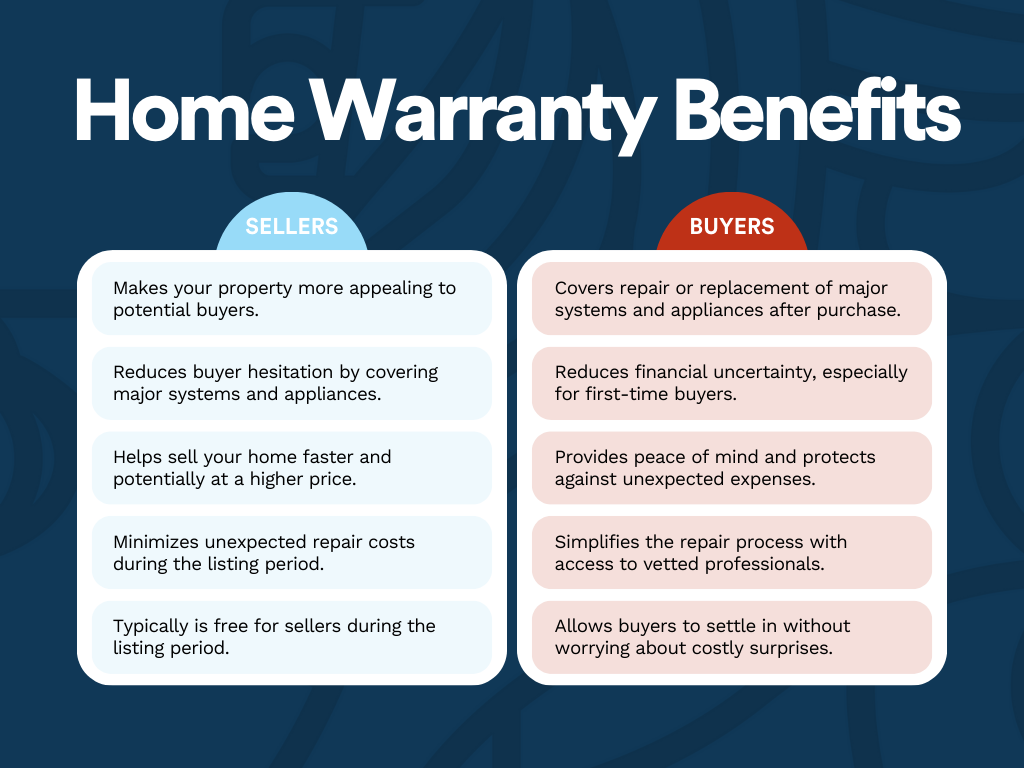 Home Warranty Benefits

SELLERS

Makes your property more appealing to potential buyers.

Reduces buyer hesitation by covering major systems and appliances.

Helps sell your home faster and potentially at a higher price.

Minimizes unexpected repair costs during the listing period.

Typically is free for sellers during the listing period.

BUYERS

Covers repair or replacement of major systems and appliances after purchase.

Reduces financial uncertainty, especially for first-time buyers.

Provides peace of mind and protects against unexpected expenses.

Simplifies the repair process with access to vetted professionals.

Allows buyers to settle in without worrying about costly surprises.